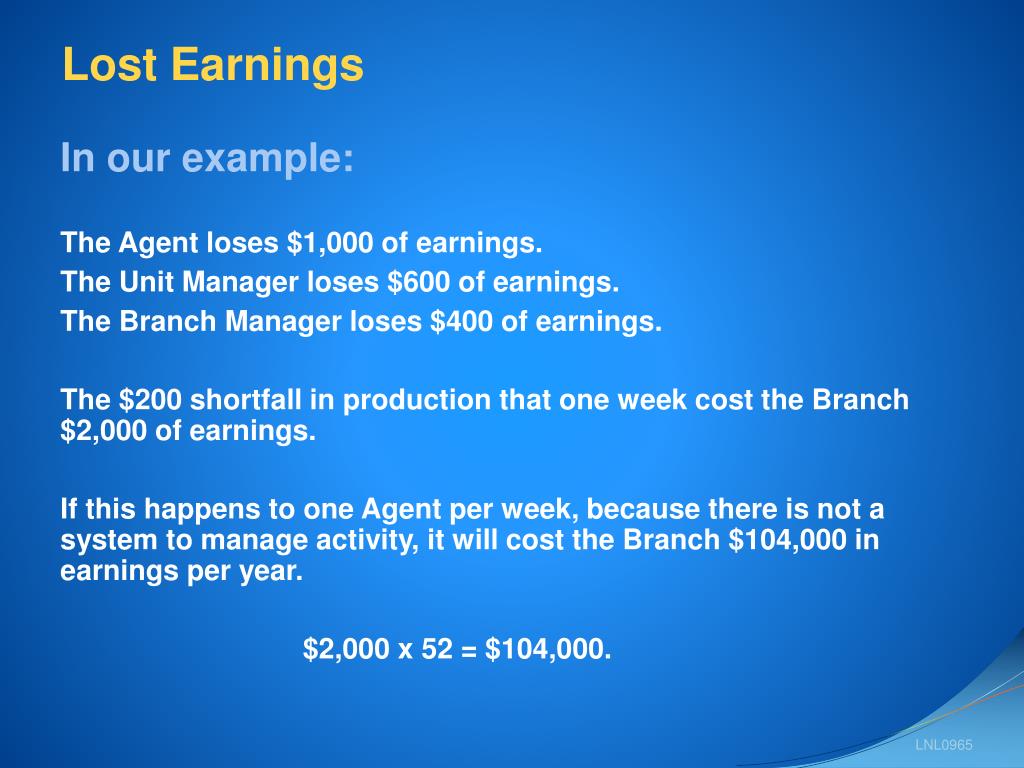 Lost Earnings

In our example:

The Agent loses \$1,000 of earnings.
The Unit Manager loses \$600 of earnings.
The Branch Manager loses \$400 of earnings.

The \$200 shortfall in production that one week cost the Branch \$2,000 of earnings.

If this happens to one Agent per week, because there is not a system to manage activity, it will cost the Branch \$104,000 in earnings per year.

\$2,000 x 52 = \$104,000.

LNL0965